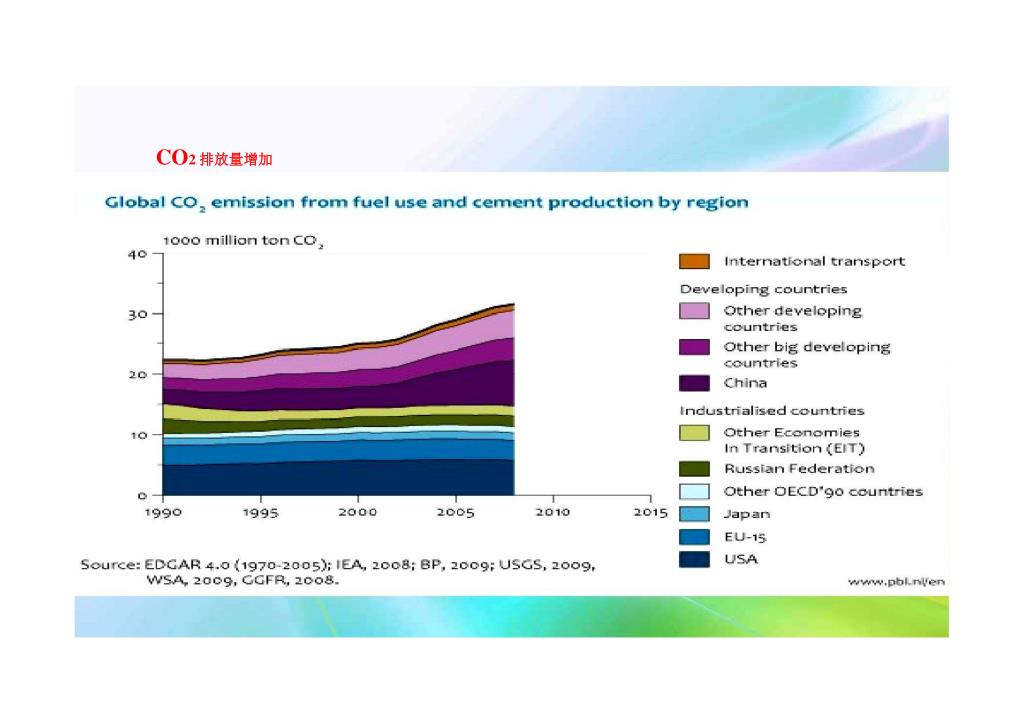 $CO_2$ 排放量增加

Global $CO_2$ emission from fuel use and cement production by region

1000 million ton $CO_2$

40
30
20
10
0

1990 1995 2000 2005 2010 2015

International transport
Developing countries
Other developing countries
Other big developing countries
China
Industrialised countries
Other Economies In Transition (EIT)
Russian Federation
Other OECD'90 countries
Japan
EU-15
USA

Source: EDGAR 4.0 (1970-2005); IEA, 2008; BP, 2009; USGS, 2009, WSA, 2009, GGFR, 2008.

www.pbl.nl/en